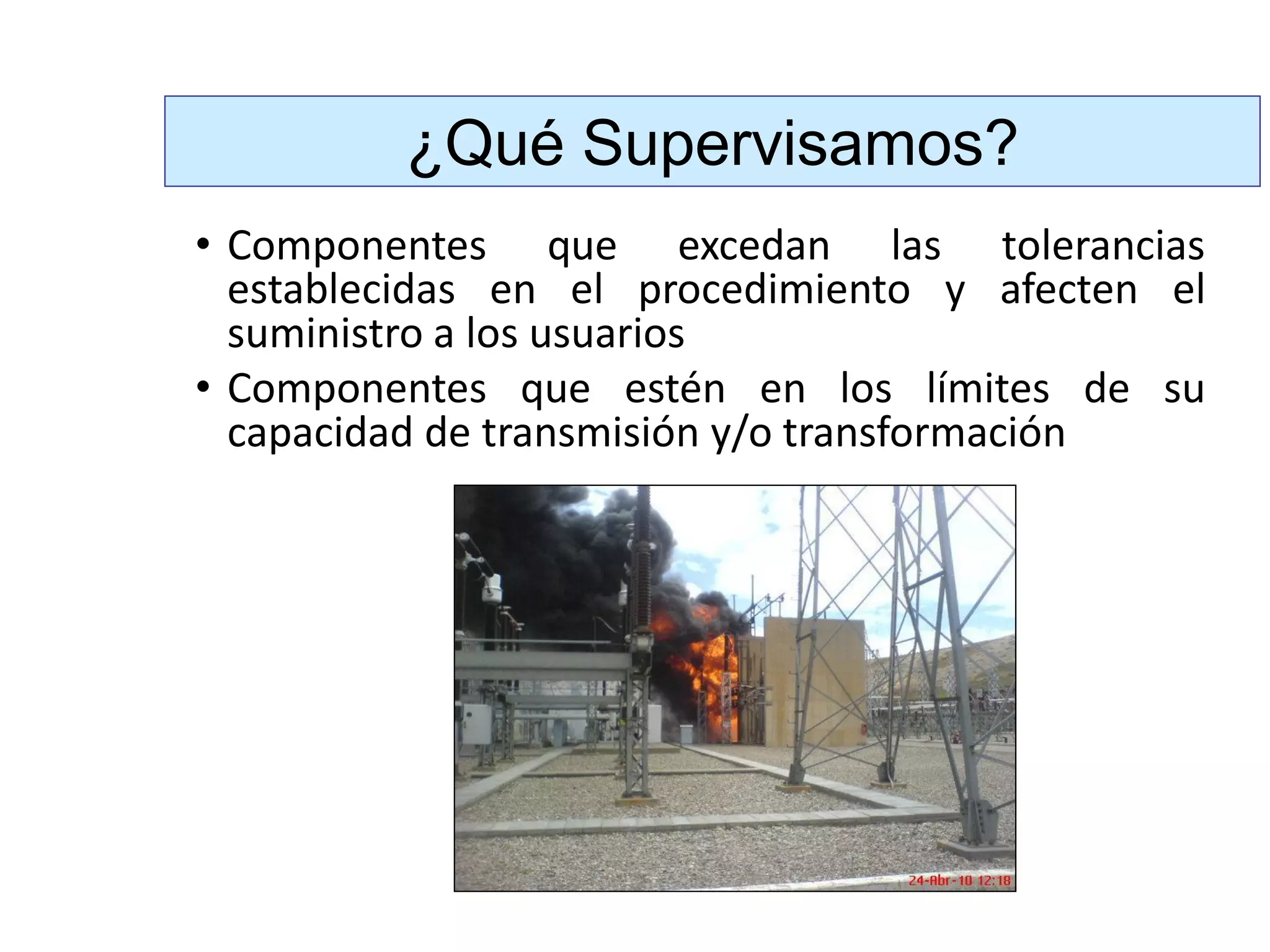 ¿Qué Supervisamos?

• Componentes que excedan las tolerancias establecidas en el procedimiento y afecten el suministro a los usuarios

• Componentes que estén en los límites de su capacidad de transmisión y/o transformación

24-Abr-10 12:18